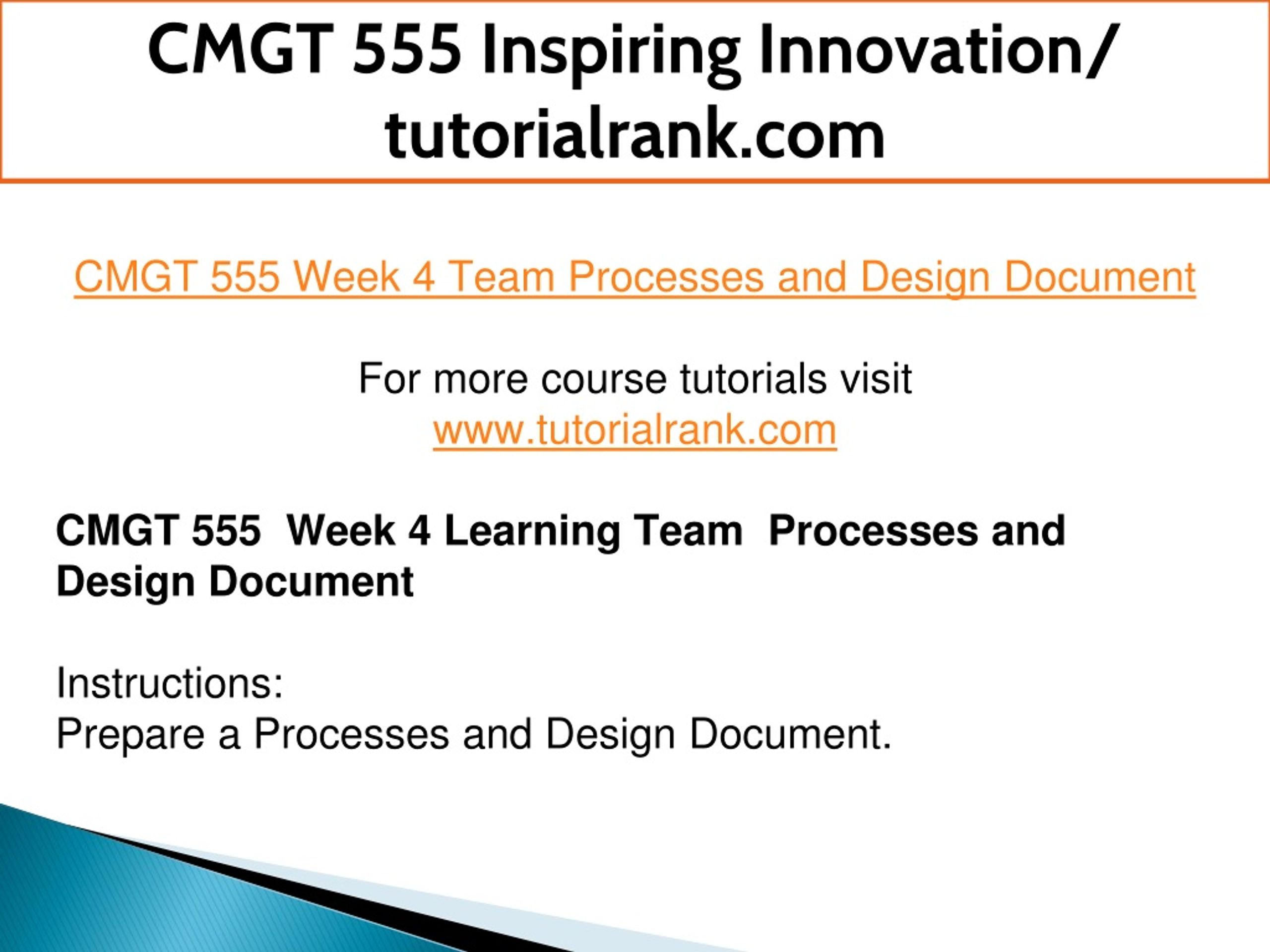 CMGT 555 Inspiring Innovation/ tutorialrank.com

CMGT 555 Week 4 Team Processes and Design Document

For more course tutorials visit
www.tutorialrank.com

CMGT 555  Week 4 Learning Team  Processes and Design Document

Instructions:
Prepare a Processes and Design Document.